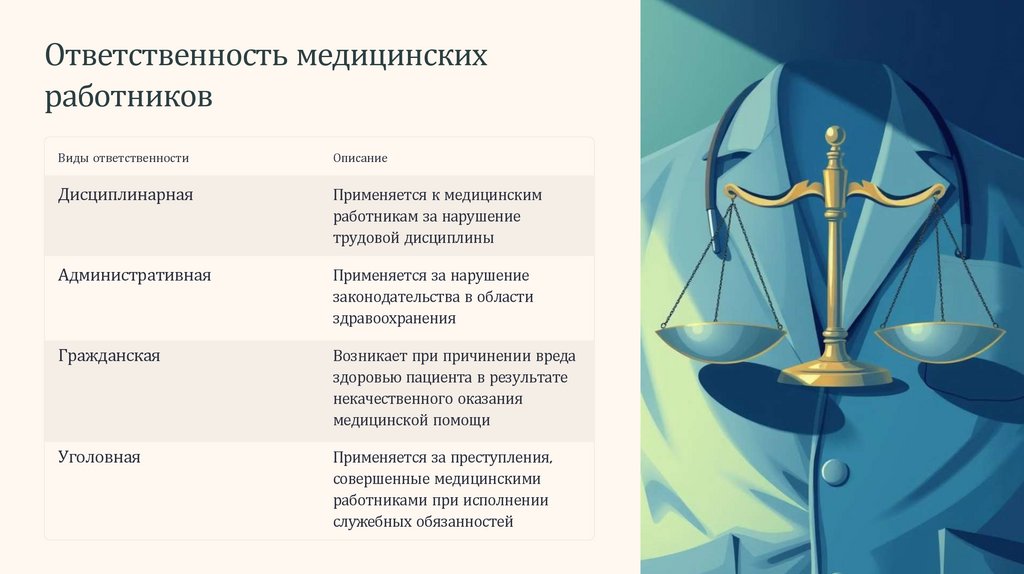 Ответственность медицинских работников

| Виды ответственности | Описание |
|---|---|
| Дисциплинарная | Применяется к медицинским работникам за нарушение трудовой дисциплины |
| Административная | Применяется за нарушение законодательства в области здравоохранения |
| Гражданская | Возникает при причинении вреда здоровью пациента в результате некачественного оказания медицинской помощи |
| Уголовная | Применяется за преступления, совершенные медицинскими работниками при исполнении служебных обязанностей |